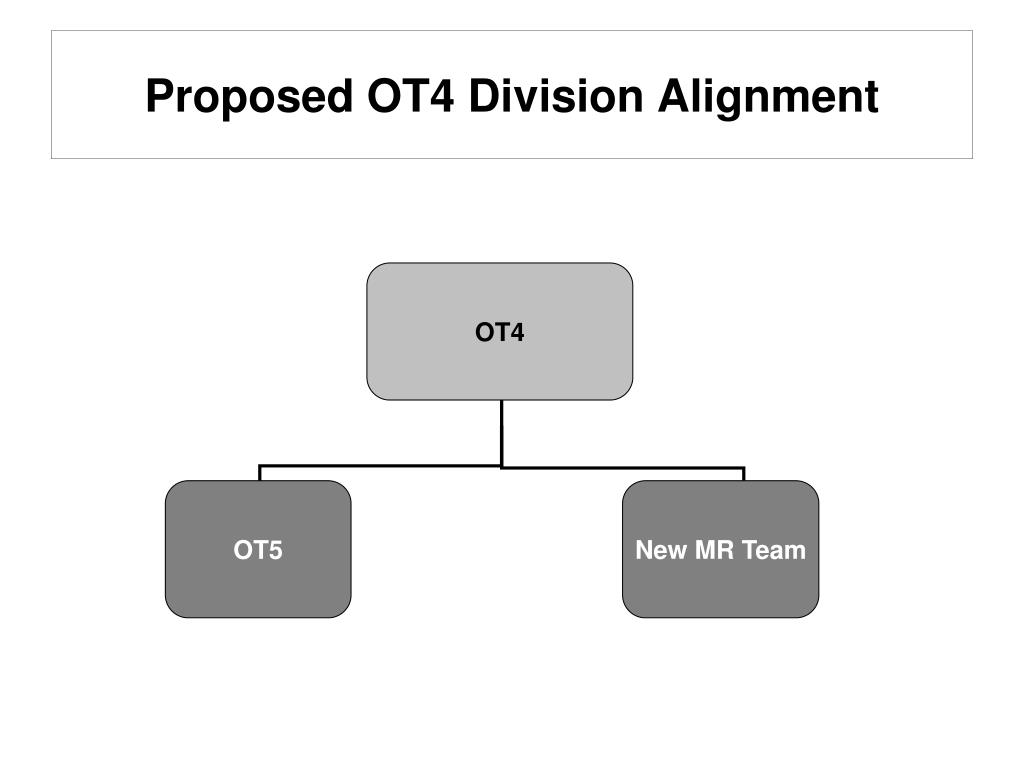 Proposed OT4 Division Alignment

OT4

OT5

New MR Team